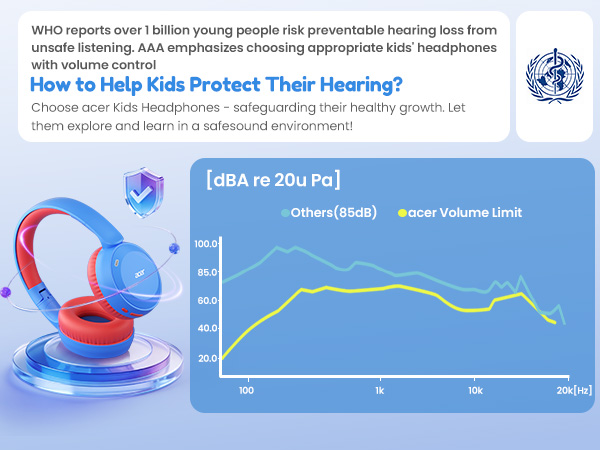 WHO reports over 1 billion young people risk preventable hearing loss from unsafe listening. AAA emphasizes choosing appropriate kids' headphones with volume control

How to Help Kids Protect Their Hearing?

Choose acer Kids Headphones - safeguarding their healthy growth. Let them explore and learn in a safesound environment!

acer

[dBA re 20u Pa]

Others(85dB) acer Volume Limit

100.0
85.0
60.0
40.0
20.0

100 1k 10k 20k[Hz]